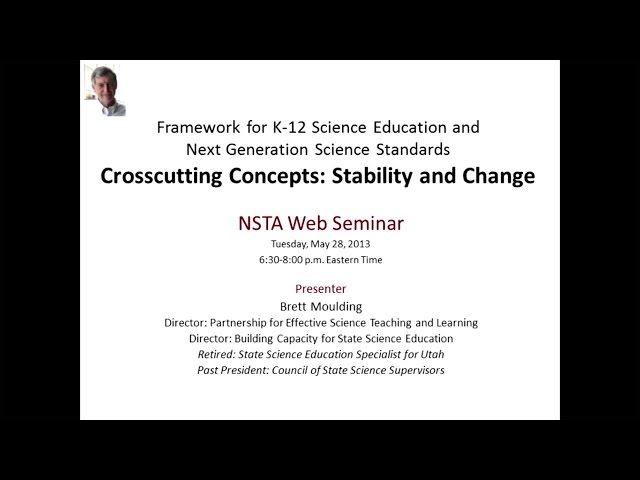 Framework for K-12 Science Education and Next Generation Science Standards

Crosscutting Concepts: Stability and Change

NSTA Web Seminar

Tuesday, May 28, 2013

6:30-8:00 p.m. Eastern Time

Presenter

Brett Moulding

Director: Partnership for Effective Science Teaching and Learning

Director: Building Capacity for State Science Education

Retired: State Science Education Specialist for Utah

Past President: Council of State Science Supervisors